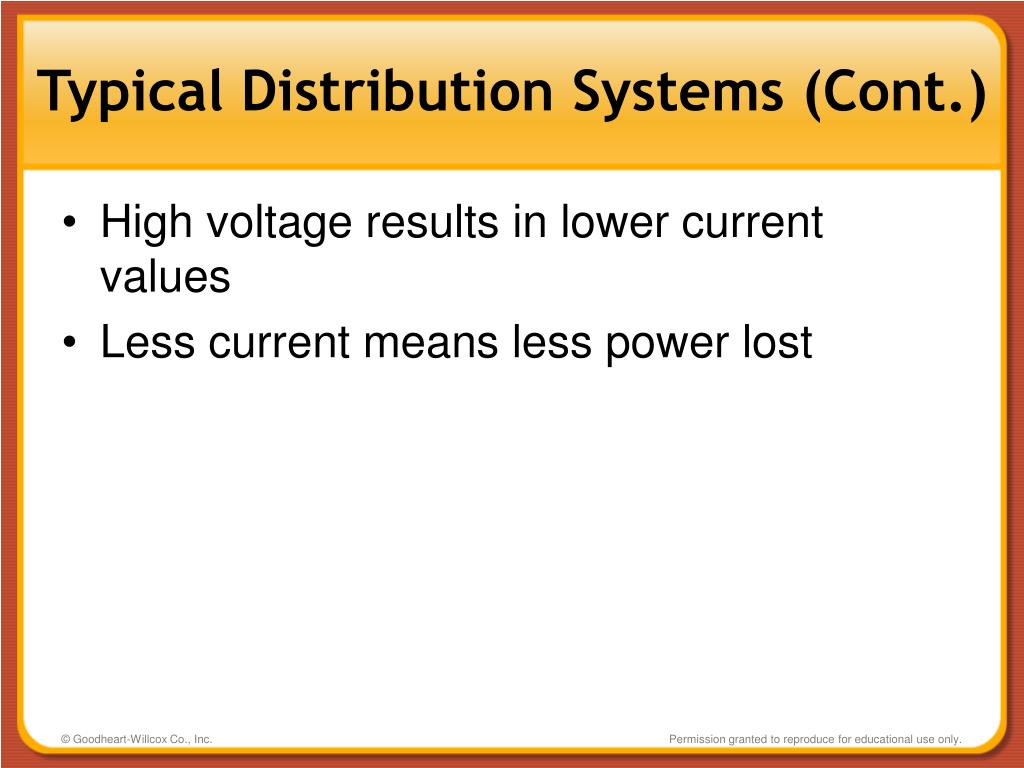 Typical Distribution Systems (Cont.)

• High voltage results in lower current values
• Less current means less power lost

© Goodheart-Willcox Co., Inc.

Permission granted to reproduce for educational use only.